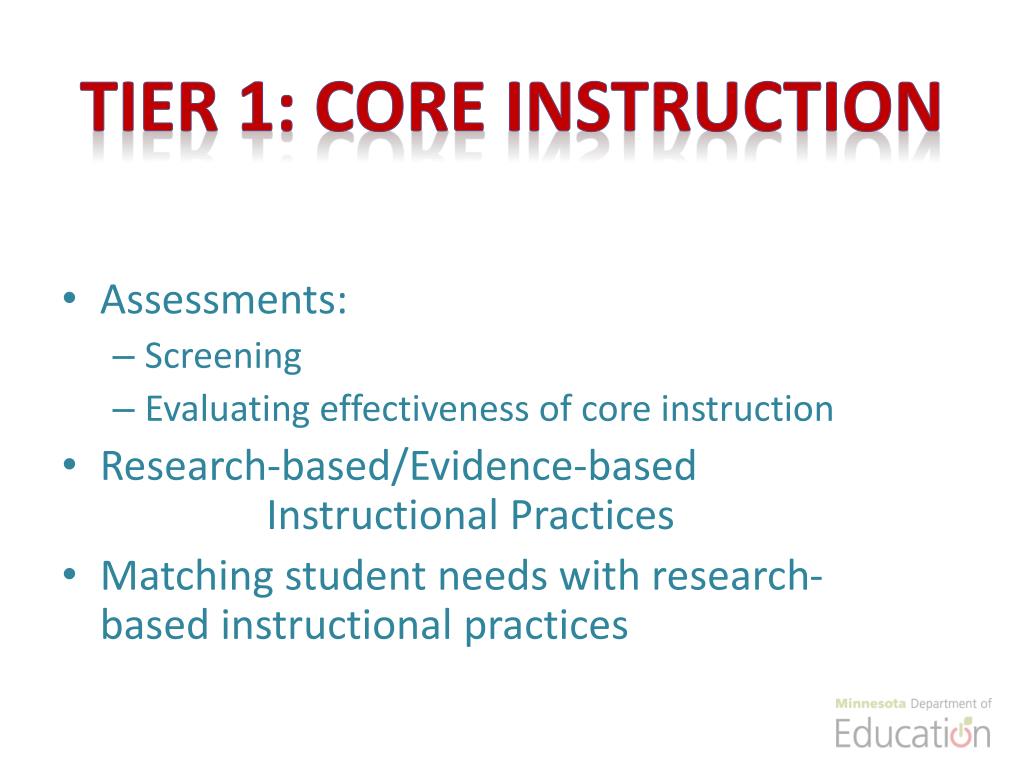 TIER 1: CORE INSTRUCTION

• Assessments:
– Screening
– Evaluating effectiveness of core instruction
• Research-based/Evidence-based Instructional Practices
• Matching student needs with research-based instructional practices

Minnesota Department of Education